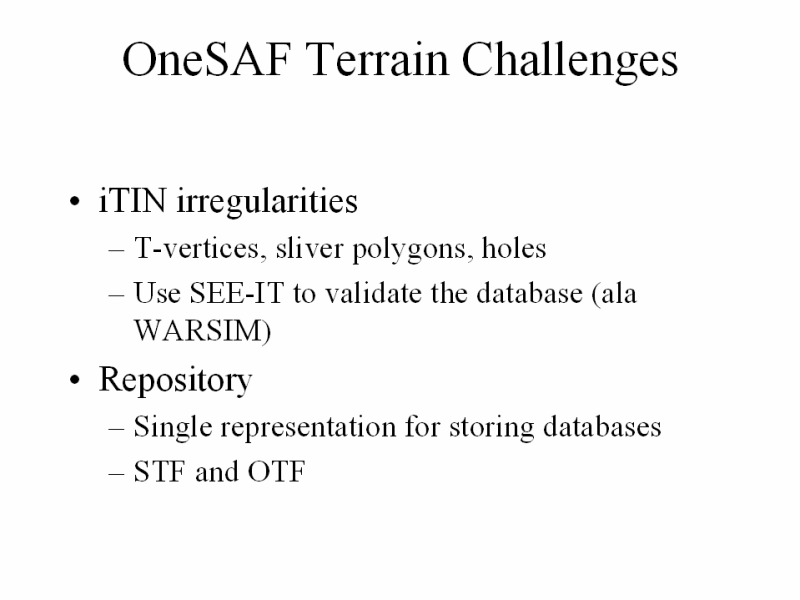 OneSAF Terrain Challenges

• iTIN irregularities
– T-vertices, sliver polygons, holes
– Use SEE-IT to validate the database (ala WARSIM)

• Repository
– Single representation for storing databases
– STF and OTF